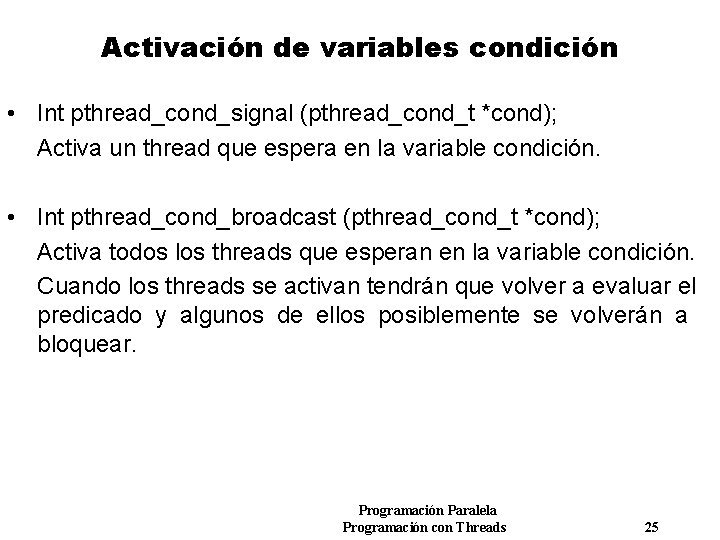 Activación de variables condición

• Int pthread_cond_signal (pthread_cond_t *cond);
Activa un thread que espera en la variable condición.

• Int pthread_cond_broadcast (pthread_cond_t *cond);
Activa todos los threads que esperan en la variable condición.
Cuando los threads se activan tendrán que volver a evaluar el predicado y algunos de ellos posiblemente se volverán a bloquear.

Programación Paralela
Programación con Threads 25